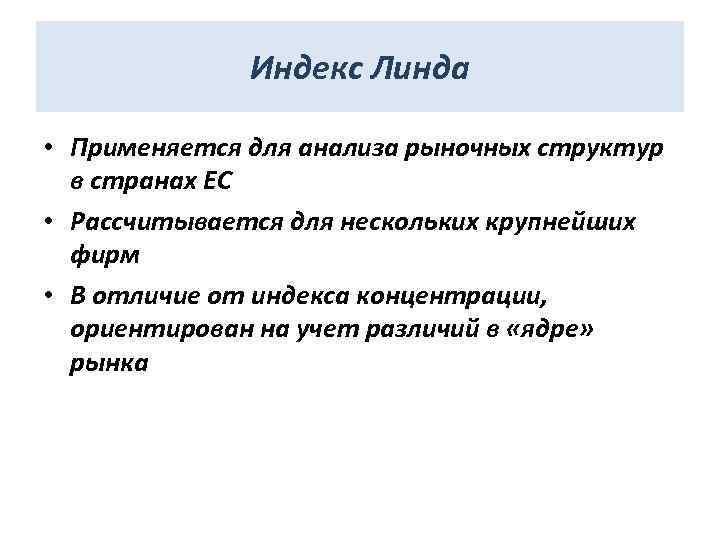 Индекс Линда

• Применяется для анализа рыночных структур в странах ЕС
• Рассчитывается для нескольких крупнейших фирм
• В отличие от индекса концентрации, ориентирован на учет различий в «ядре» рынка